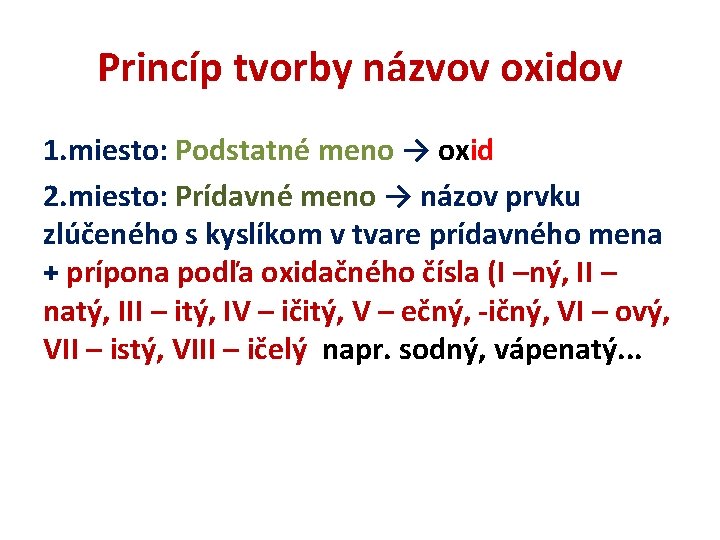 Princíp tvorby názvov oxidov

1.miesto: Podstatné meno → oxid

2.miesto: Prídavné meno → názov prvku zlúčeného s kyslíkom v tvare prídavného mena + prípona podľa oxidačného čísla (I –ný, II – natý, III – itý, IV – ičitý, V – ečný, -ičný, VI – ový, VII – istý, VIII – ičelý napr. sodný, vápenatý...